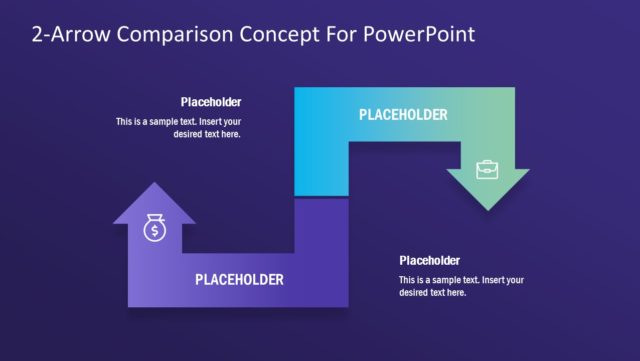 2-Arrow Comparison Concept For PowerPoint

Placeholder

This is a sample text. Insert your desired text here.

PLACEHOLDER

$

PLACEHOLDER

Placeholder

This is a sample text. Insert your desired text here.